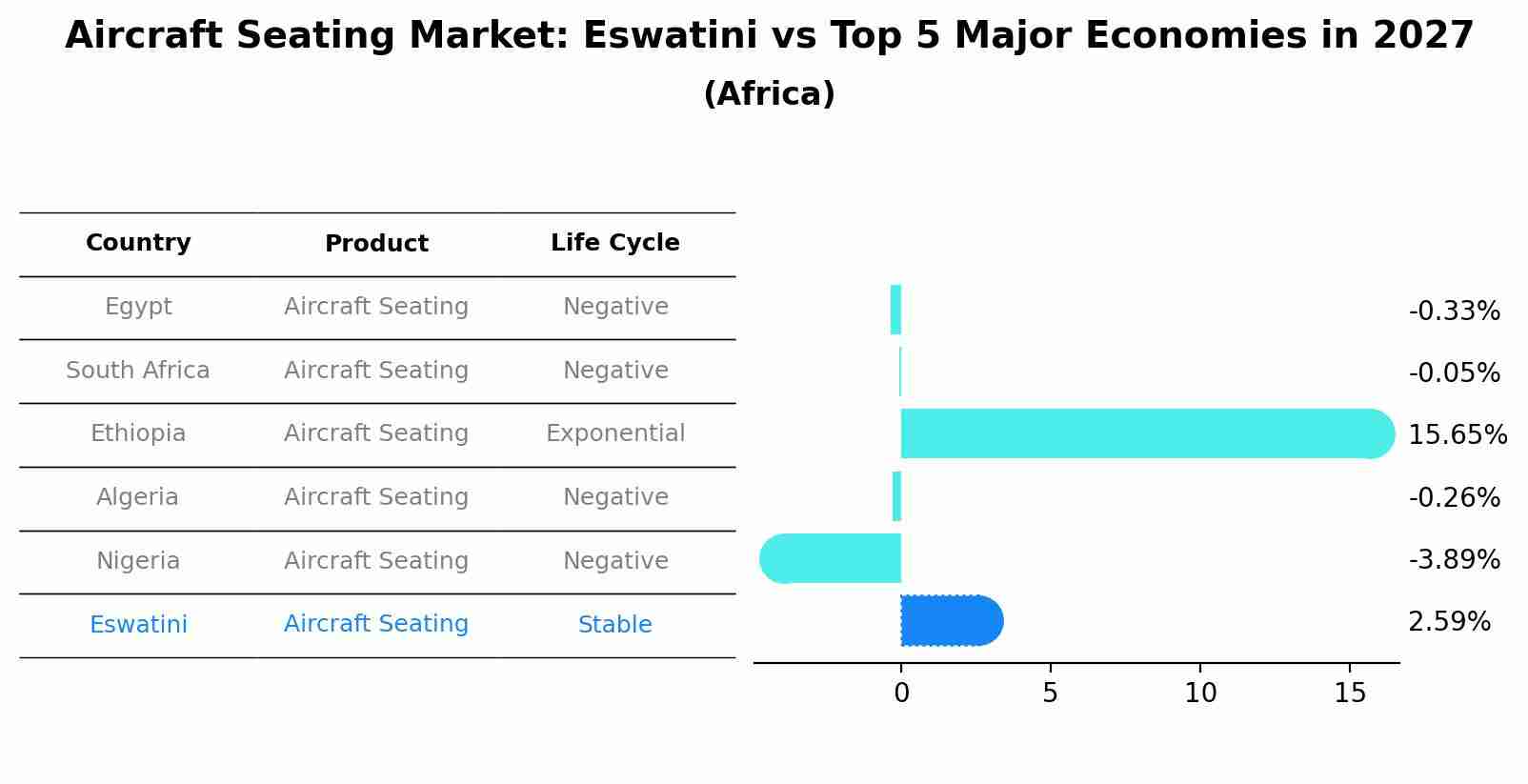 Aircraft Seating Market: Eswatini vs Top 5 Major Economies in 2027
(Africa)

| Country | Product | Life Cycle |
|---|---|---|
| Egypt | Aircraft Seating | Negative |
| South Africa | Aircraft Seating | Negative |
| Ethiopia | Aircraft Seating | Exponential |
| Algeria | Aircraft Seating | Negative |
| Nigeria | Aircraft Seating | Negative |
| Eswatini | Aircraft Seating | Stable |

-0.33%
-0.05%
15.65%
-0.26%
-3.89%
2.59%

0
5
10
15